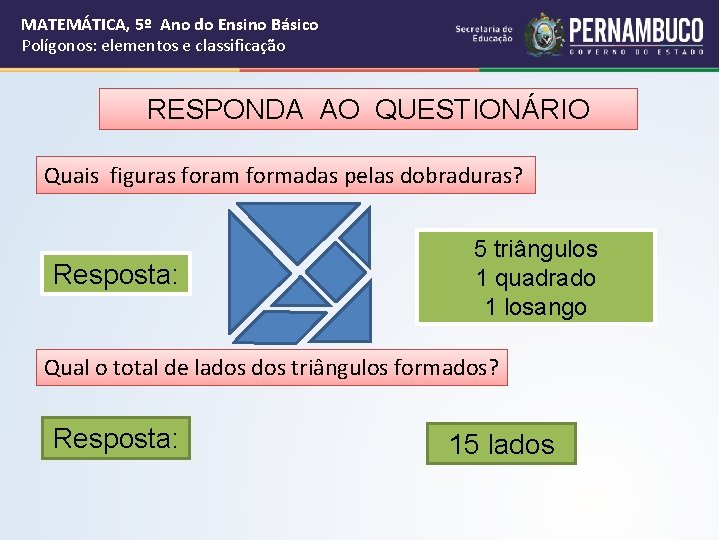 MATEMÁTICA, 5º Ano do Ensino Básico
Polígonos: elementos e classificação

Secretaria de Educação
PERNAMBUCO
GOVERNO DO ESTADO

RESPONDA AO QUESTIONÁRIO

Quais figuras foram formadas pelas dobraduras?

Resposta:

5 triângulos
1 quadrado
1 losango

Qual o total de lados dos triângulos formados?

Resposta:

15 lados